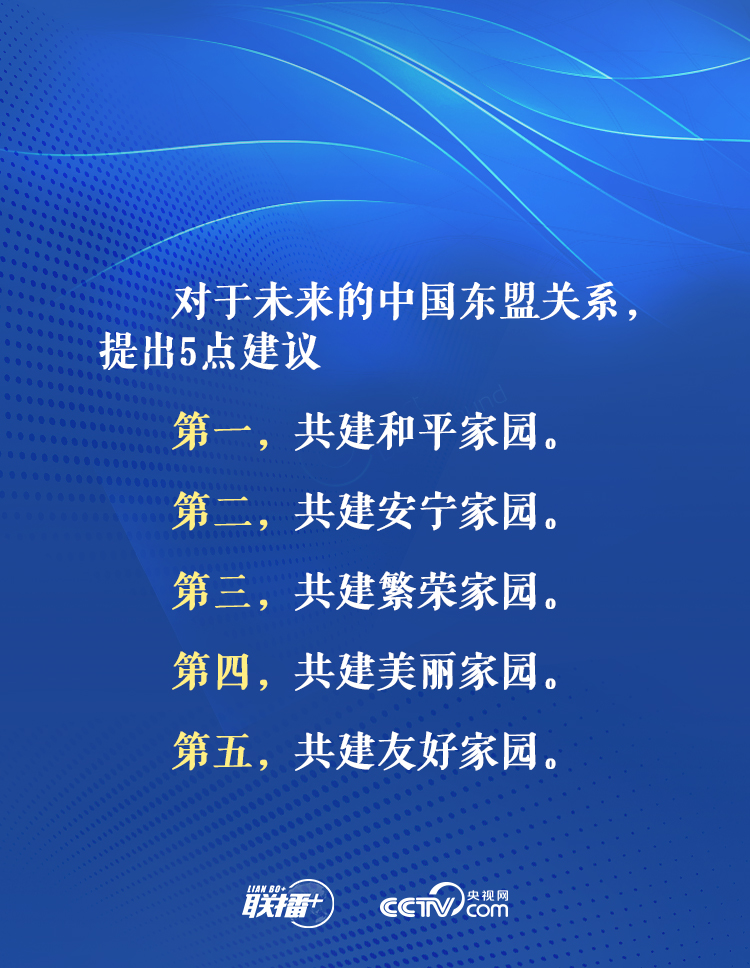 对于未来的中国东盟关系，提出5点建议

第一，共建和平家园。

第二，共建安宁家园。

第三，共建繁荣家园。

第四，共建美丽家园。

第五，共建友好家园。

LIAN BO+ 联播+

CCTV 央视网 .com